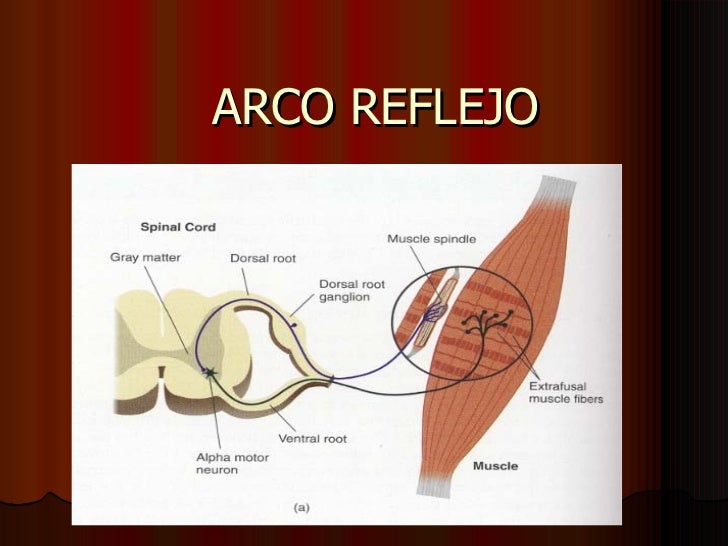 ARCO REFLEJO

Spinal Cord

Gray matter

Dorsal root

Dorsal root ganglion

Muscle spindle

Extrafusal muscle fibers

Ventral root

Alpha motor neuron

Muscle

(a)